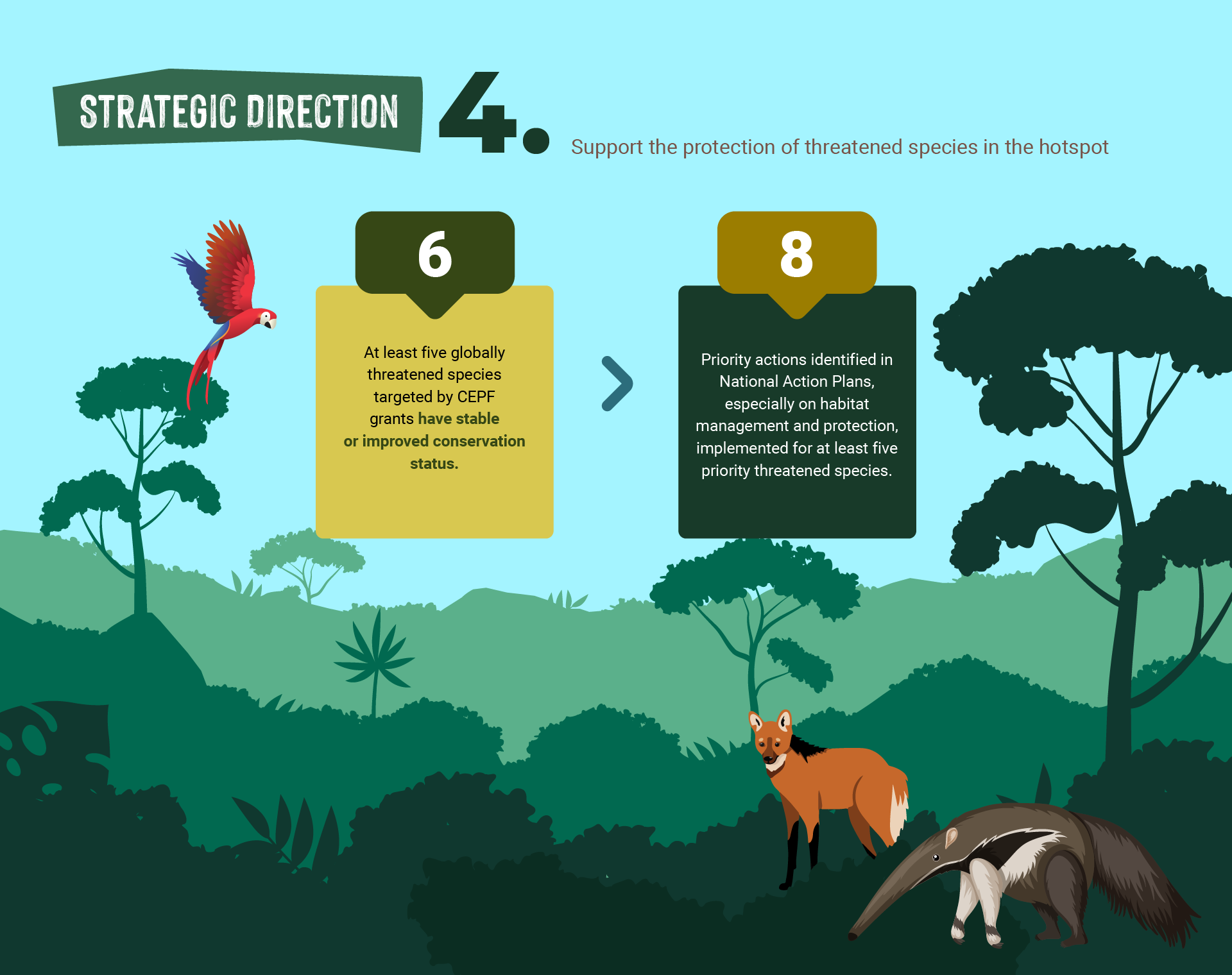 STRATEGIC DIRECTION 4.

Support the protection of threatened species in the hotspot

6

At least five globally threatened species targeted by CEPF grants have stable or improved conservation status.

8

Priority actions identified in National Action Plans, especially on habitat management and protection, implemented for at least five priority threatened species.